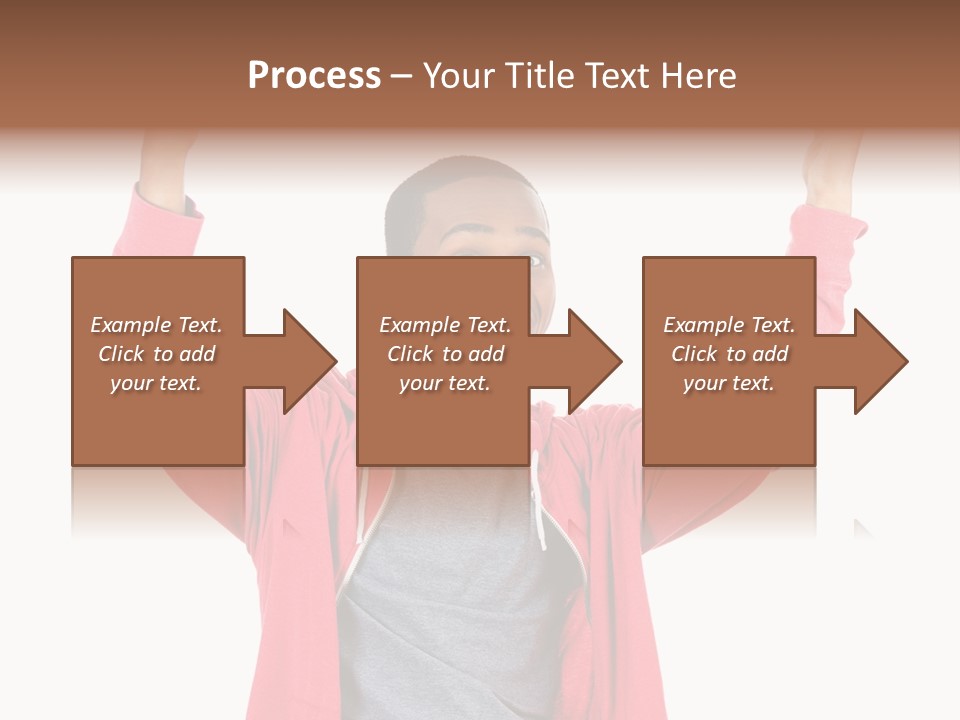 Process – Your Title Text Here

Example Text. Click to add your text.

Example Text. Click to add your text.

Example Text. Click to add your text.